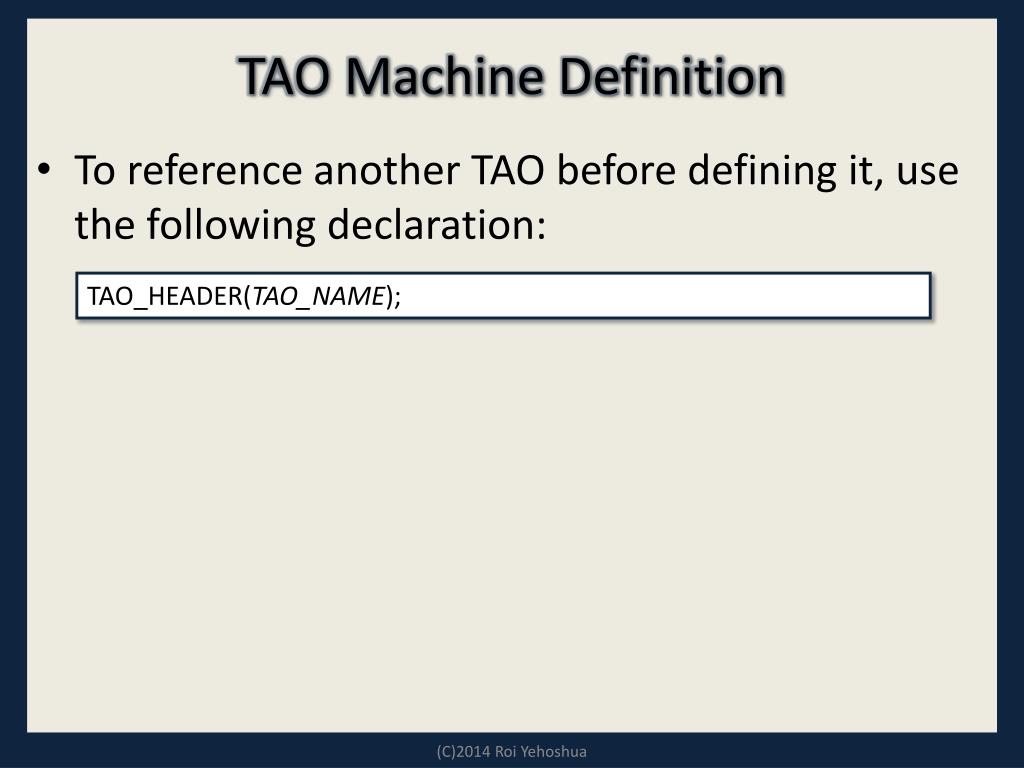 TAO Machine Definition

• To reference another TAO before defining it, use the following declaration:

TAO_HEADER(TAO_NAME);

(C)2014 Roi Yehoshua